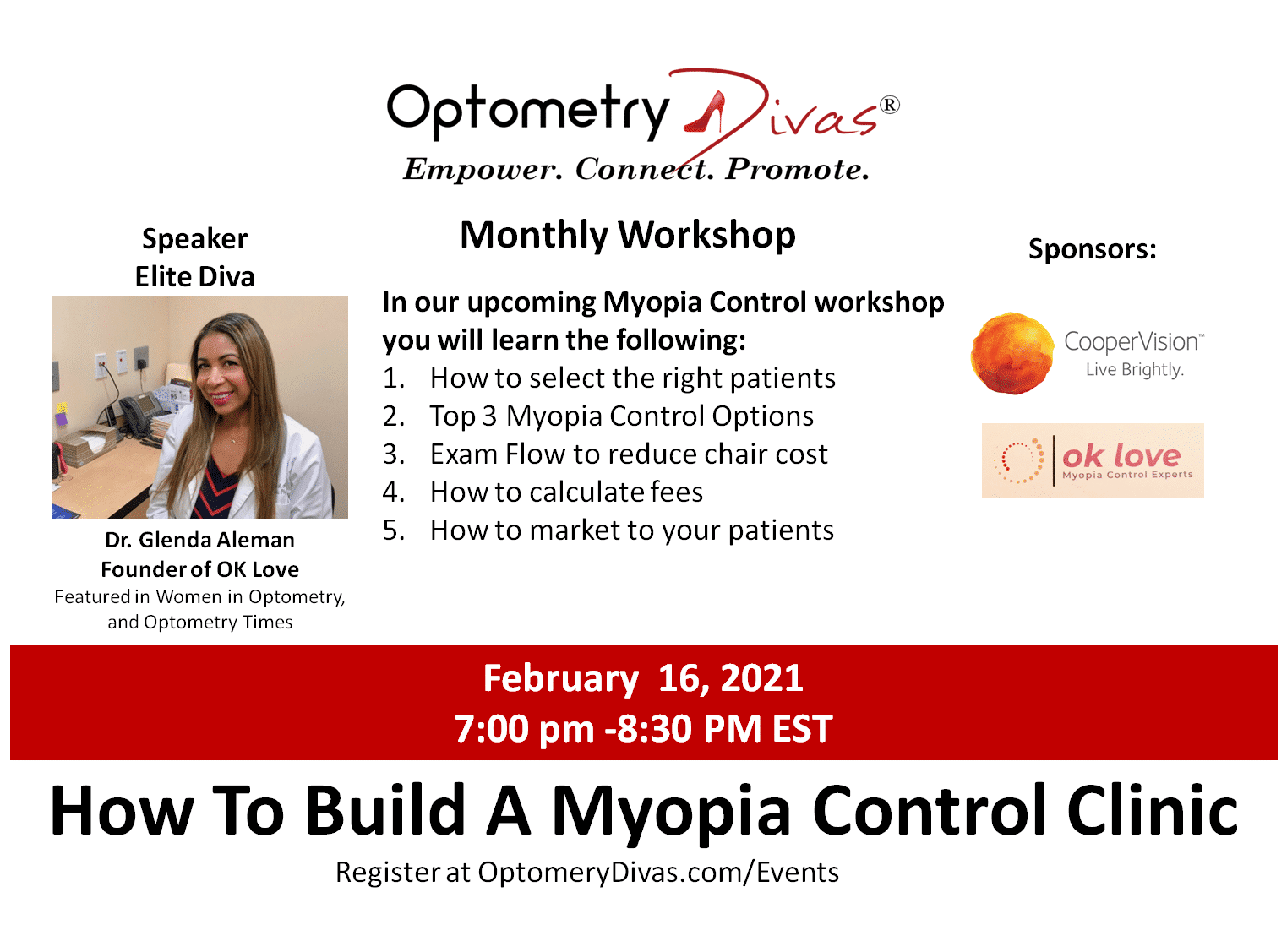 Optometry Divas®
Empower. Connect. Promote.

Speaker
Elite Diva

Dr. Glenda Aleman
Founder of OK Love
Featured in Women in Optometry, and Optometry Times

Monthly Workshop

In our upcoming Myopia Control workshop you will learn the following:
1. How to select the right patients
2. Top 3 Myopia Control Options
3. Exam Flow to reduce chair cost
4. How to calculate fees
5. How to market to your patients

Sponsors:

CooperVision™
Live Brightly.

ok love
Myopia Control Experts

February 16, 2021
7:00 pm -8:30 PM EST

How To Build A Myopia Control Clinic
Register at OptomeryDivas.com/Events